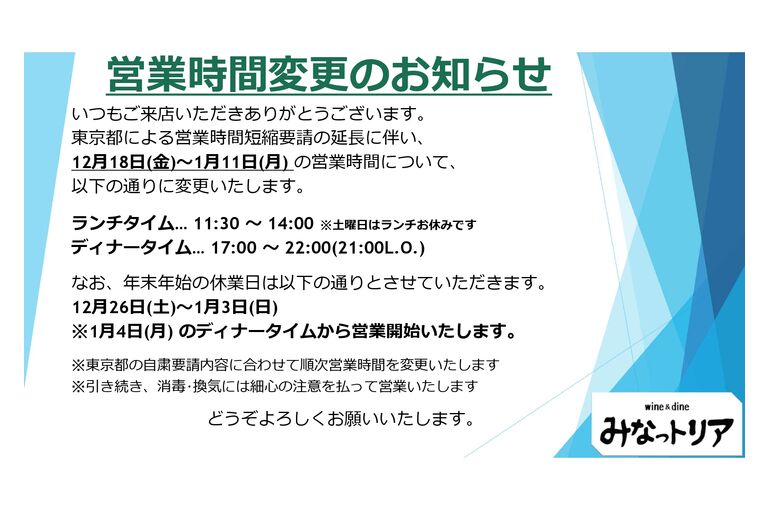 営業時間変更のお知らせ

いつもご来店いただきありがとうございます。
東京都による営業時間短縮要請の延長に伴い、
12月18日(金)～1月11日(月) の営業時間について、
以下の通りに変更いたします。

ランチタイム… 11:30 ～ 14:00 ※土曜日はランチお休みです
ディナータイム… 17:00 ～ 22:00(21:00L.O.)

なお、年末年始の休業日は以下の通りとさせていただきます。
12月26日(土)～1月3日(日)
※1月4日(月) のディナータイムから営業開始いたします。

※東京都の自粛要請内容に合わせて順次営業時間を変更いたします
※引き続き、消毒･換気には細心の注意を払って営業いたします

どうぞよろしくお願いいたします。

wine & dine
みなっトリア